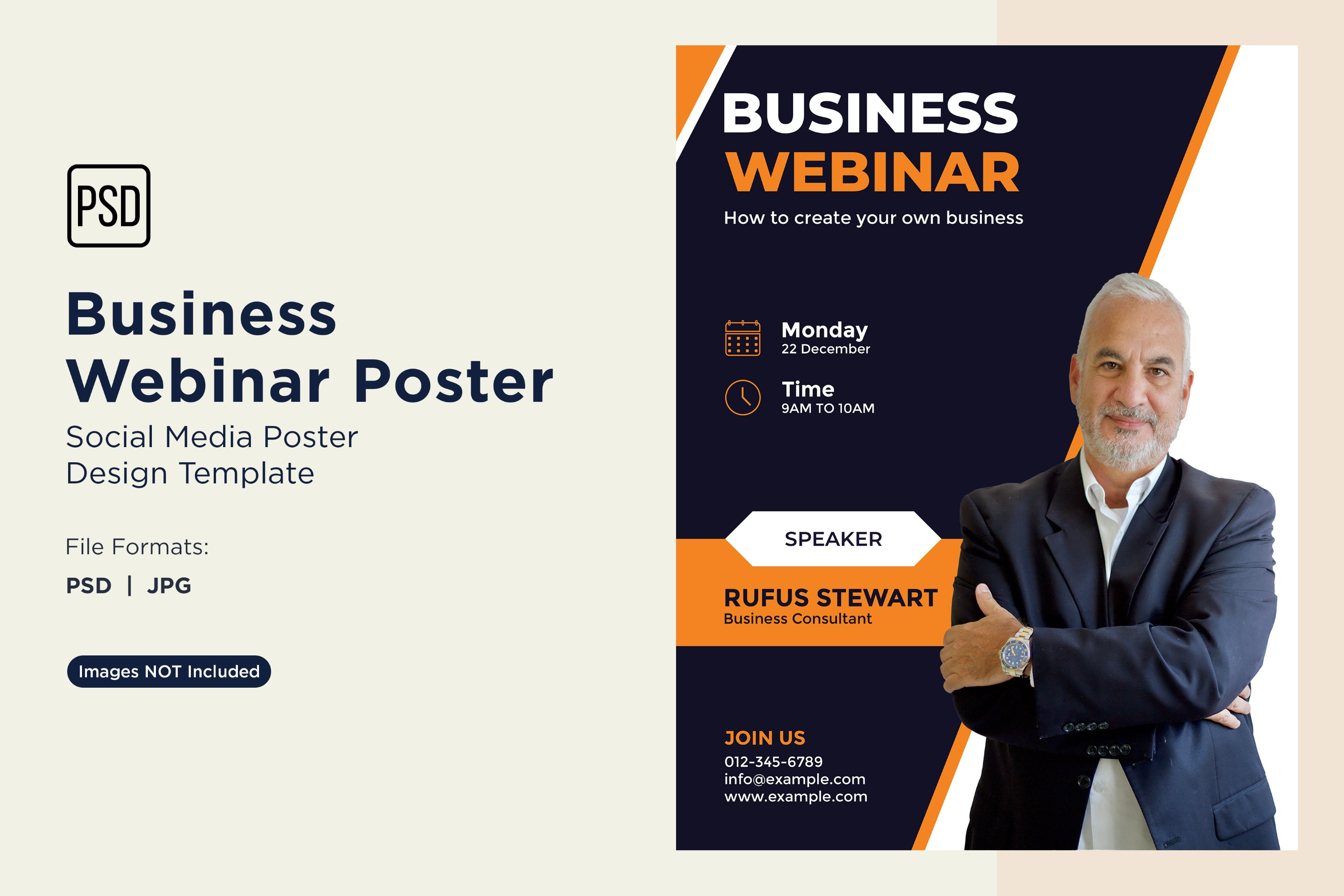 PSD

Business Webinar Poster

Social Media Poster Design Template

File Formats:

PSD | JPG

Images NOT Included

BUSINESS WEBINAR

How to create your own business

Monday
22 December

Time
9AM TO 10AM

SPEAKER

RUFUS STEWART
Business Consultant

JOIN US
012-345-6789
info@example.com
www.example.com